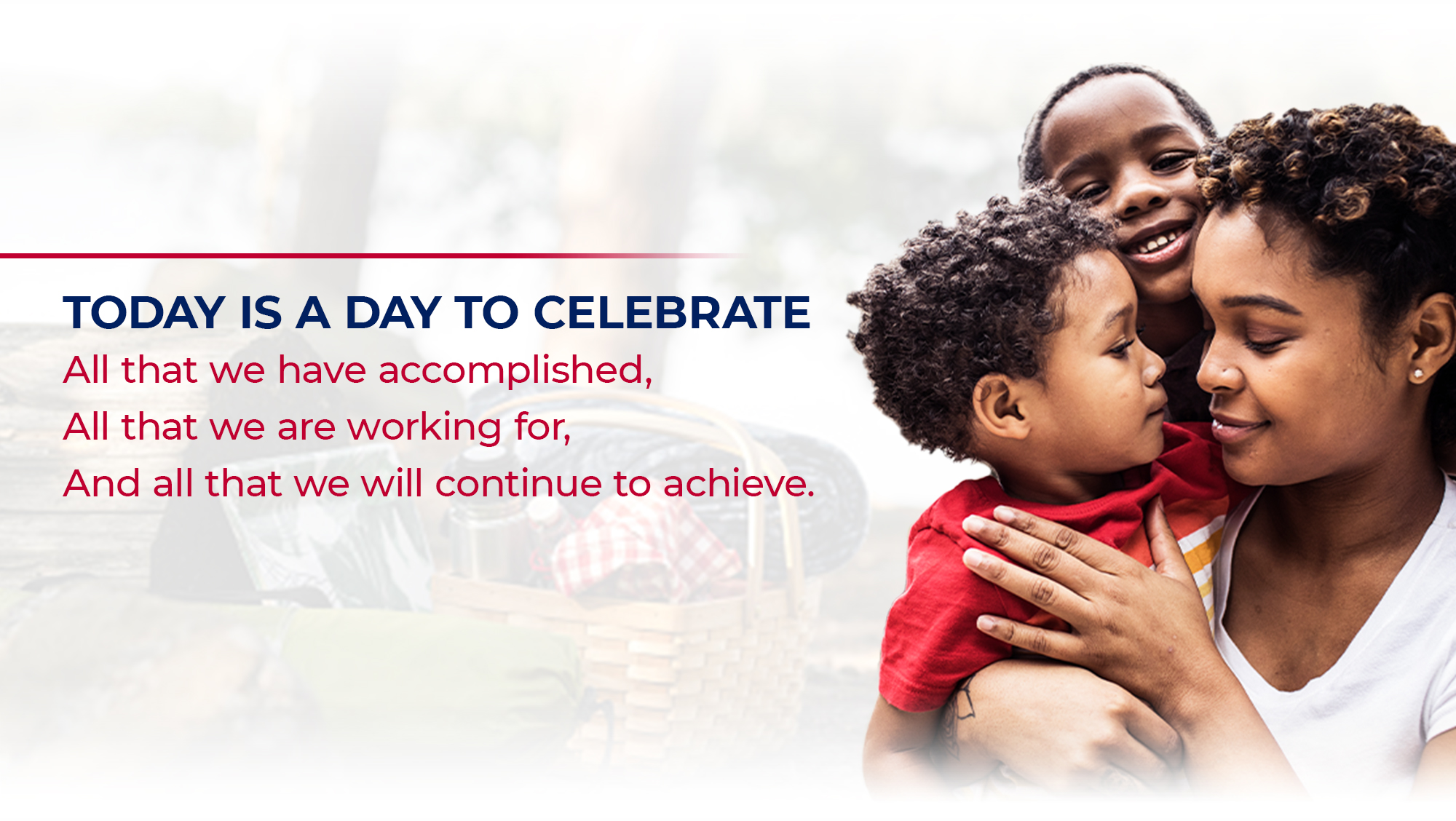 TODAY IS A DAY TO CELEBRATE
All that we have accomplished,
All that we are working for,
And all that we will continue to achieve.